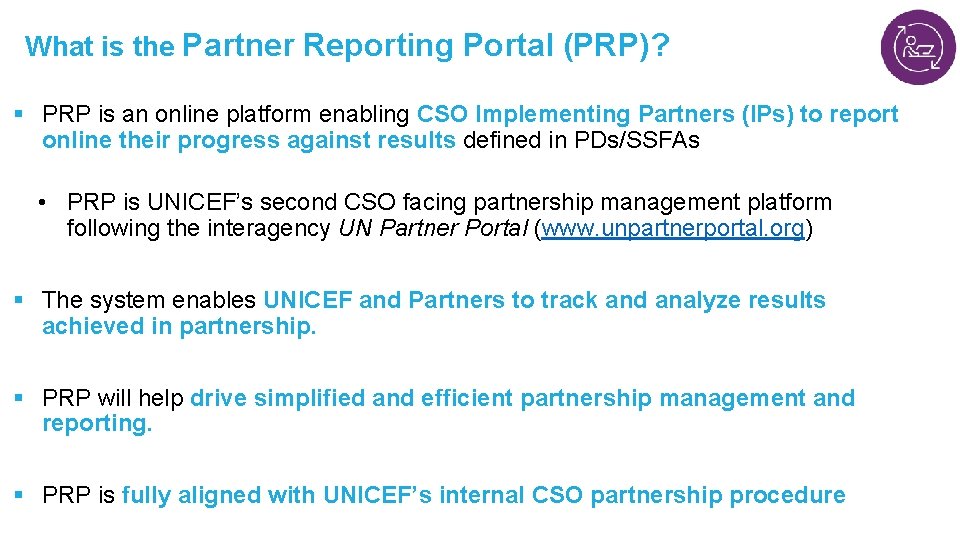 What is the Partner Reporting Portal (PRP)?

▪ PRP is an online platform enabling CSO Implementing Partners (IPs) to report online their progress against results defined in PDs/SSFAs

• PRP is UNICEF's second CSO facing partnership management platform following the interagency UN Partner Portal (www.unpartnerportal.org)

▪ The system enables UNICEF and Partners to track and analyze results achieved in partnership.

▪ PRP will help drive simplified and efficient partnership management and reporting.

▪ PRP is fully aligned with UNICEF's internal CSO partnership procedure